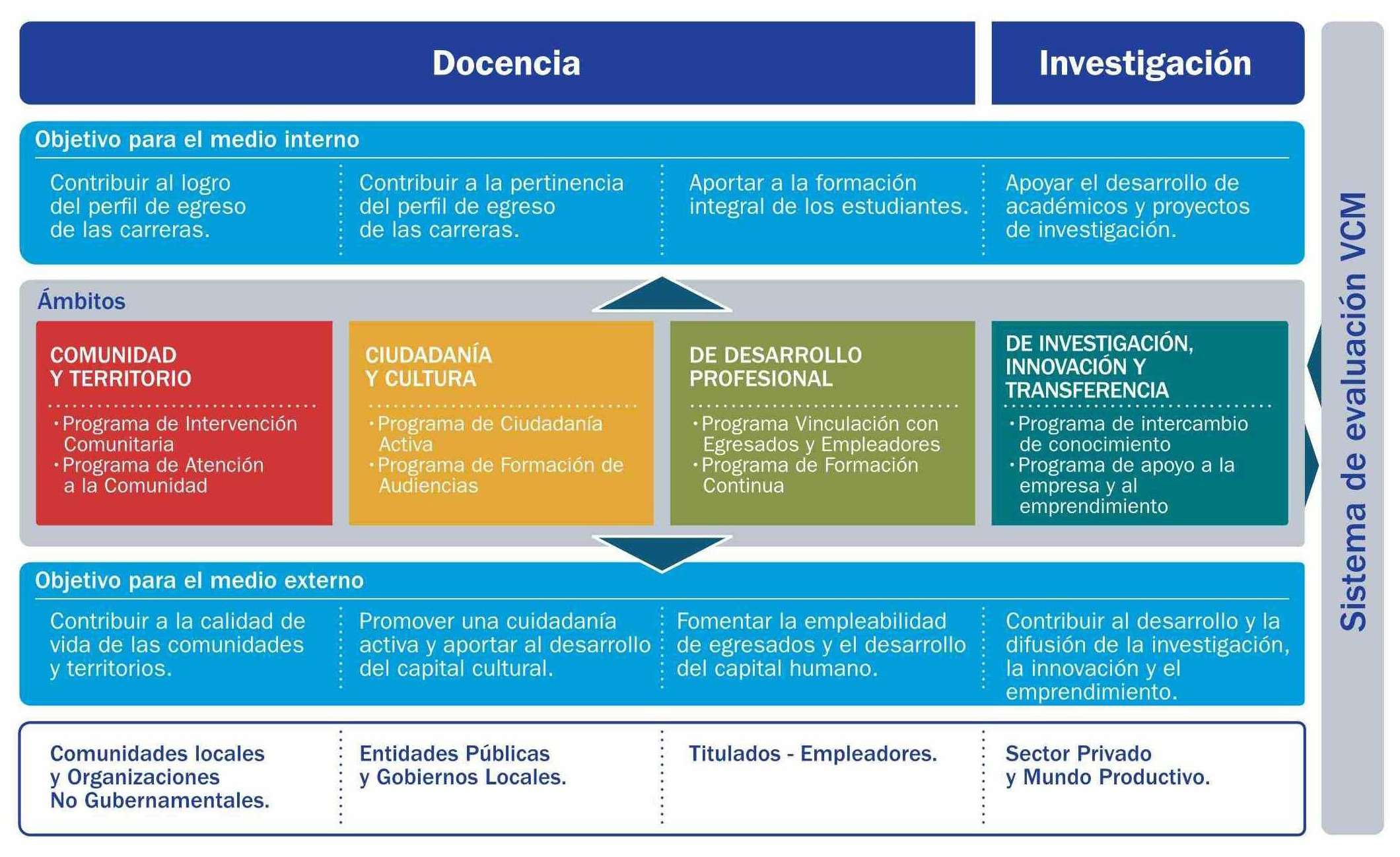 Docencia

Investigación

Objetivo para el medio interno

Contribuir al logro del perfil de egreso de las carreras.

Contribuir a la pertinencia del perfil de egreso de las carreras.

Aportar a la formación integral de los estudiantes.

Apoyar el desarrollo de académicos y proyectos de investigación.

Ámbitos

COMUNIDAD Y TERRITORIO

• Programa de Intervención Comunitaria
• Programa de Atención a la Comunidad

CIUDADANÍA Y CULTURA

• Programa de Ciudadanía Activa
• Programa de Formación de Audiencias

DE DESARROLLO PROFESIONAL

• Programa Vinculación con Egresados y Empleadores
• Programa de Formación Continua

DE INVESTIGACIÓN, INNOVACIÓN Y TRANSFERENCIA

• Programa de intercambio de conocimiento
• Programa de apoyo a la empresa y al emprendimiento

Objetivo para el medio externo

Contribuir a la calidad de vida de las comunidades y territorios.

Promover una cuidadanía activa y aportar al desarrollo del capital cultural.

Fomentar la empleabilidad de egresados y el desarrollo del capital humano.

Contribuir al desarrollo y la difusión de la investigación, la innovación y el emprendimiento.

Comunidades locales y Organizaciones No Gubernamentales.

Entidades Públicas y Gobiernos Locales.

Titulados - Empleadores.

Sector Privado y Mundo Productivo.

Sistema de evaluación VCM